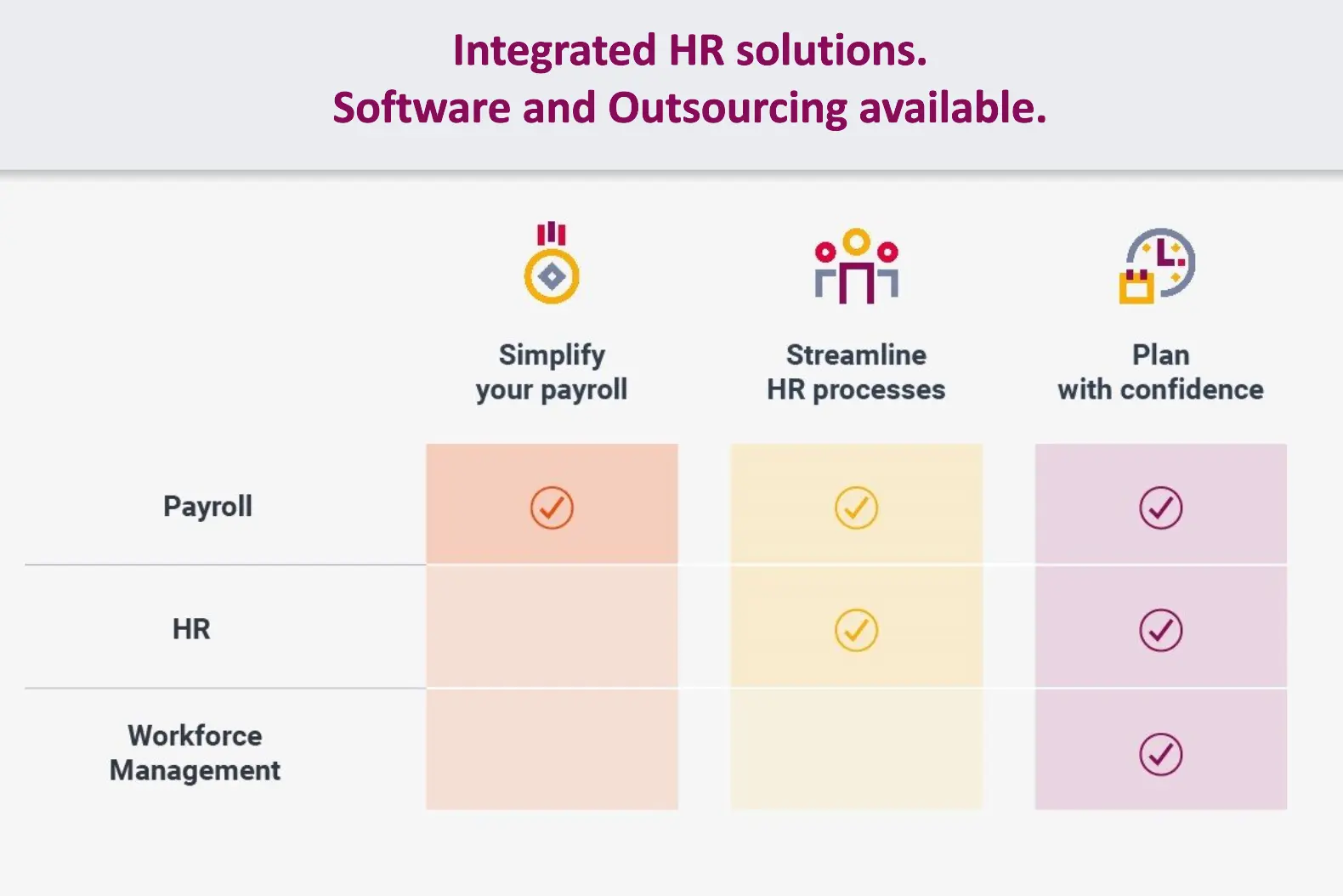 Integrated HR solutions.
Software and Outsourcing available.

| | Simplify your payroll | Streamline HR processes | Plan with confidence |
|---|---|---|---|
| Payroll | ✓ | ✓ | ✓ |
| HR | | ✓ | ✓ |
| Workforce Management | | | ✓ |